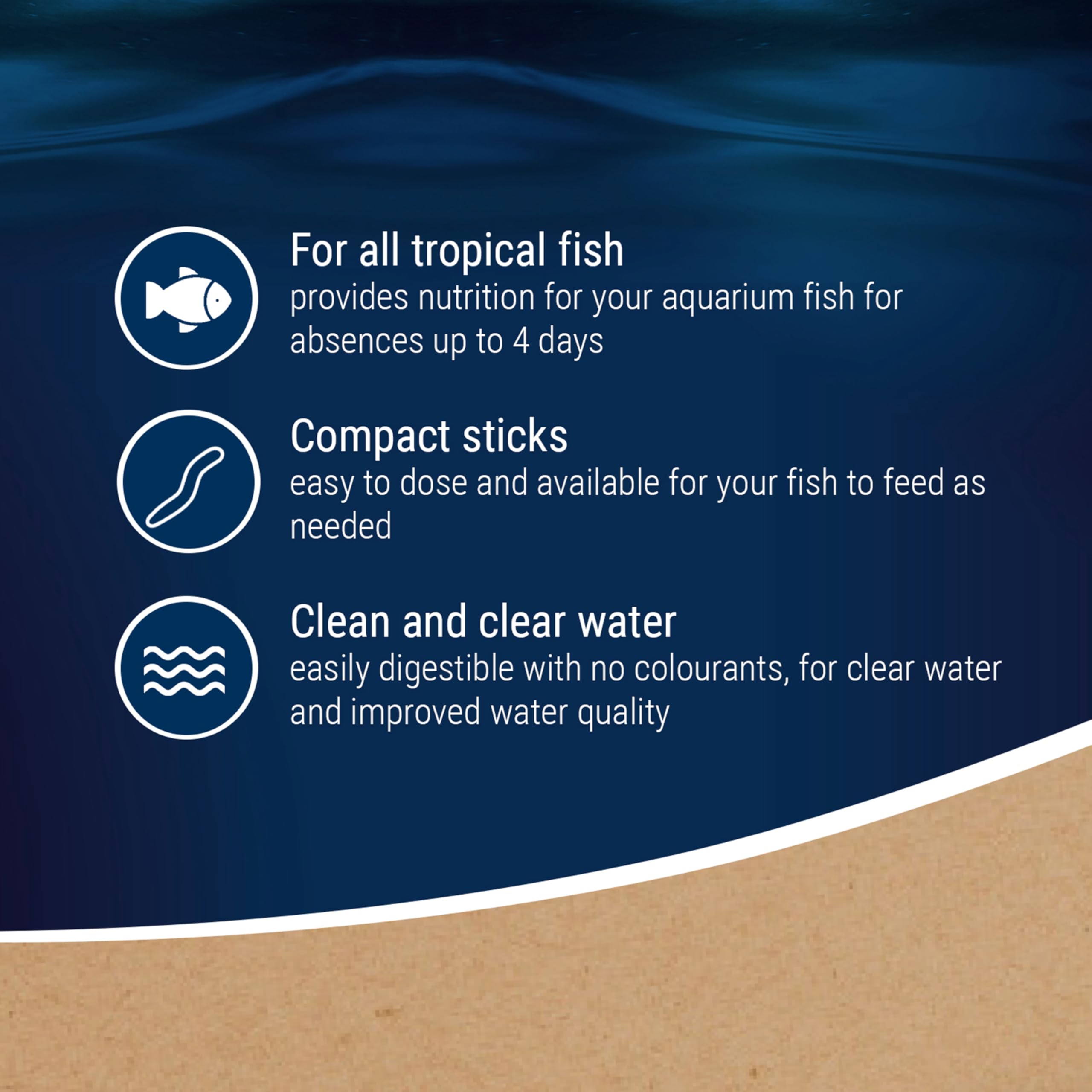 For all tropical fish
provides nutrition for your aquarium fish for absences up to 4 days

Compact sticks
easy to dose and available for your fish to feed as needed

Clean and clear water
easily digestible with no colourants, for clear water and improved water quality